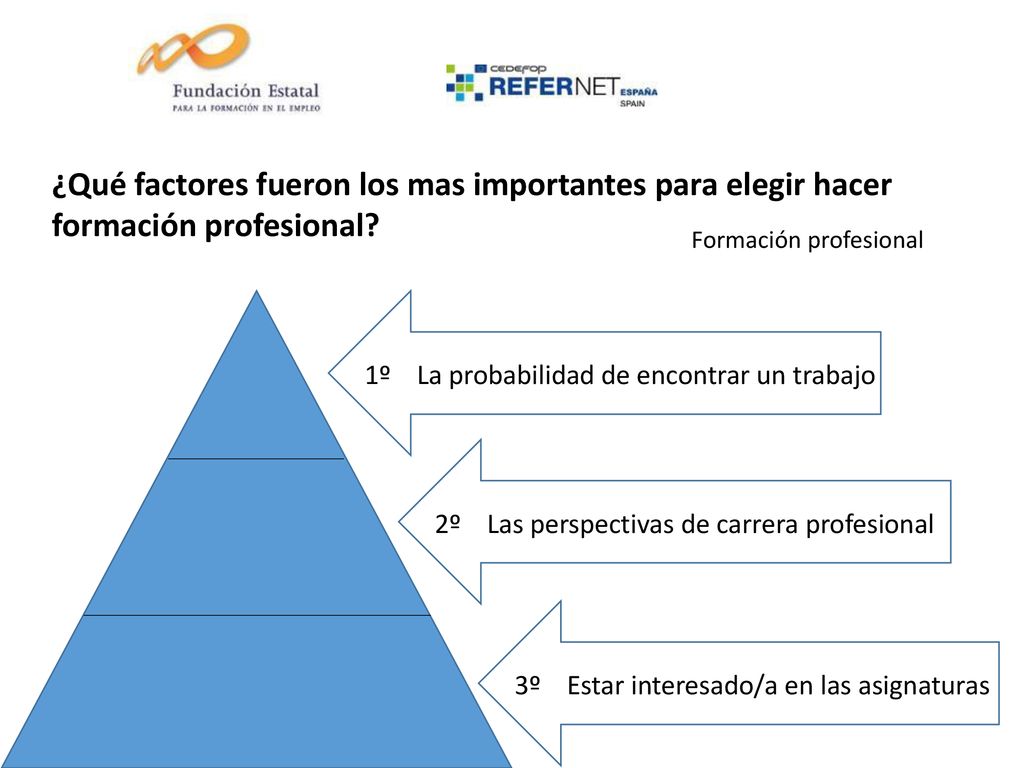 Fundación Estatal
PARA LA FORMACIÓN EN EL EMPLEO

CEDEFOP
REFERNET ESPAÑA
SPAIN

¿Qué factores fueron los mas importantes para elegir hacer formación profesional?

Formación profesional

1º La probabilidad de encontrar un trabajo

2º Las perspectivas de carrera profesional

3º Estar interesado/a en las asignaturas